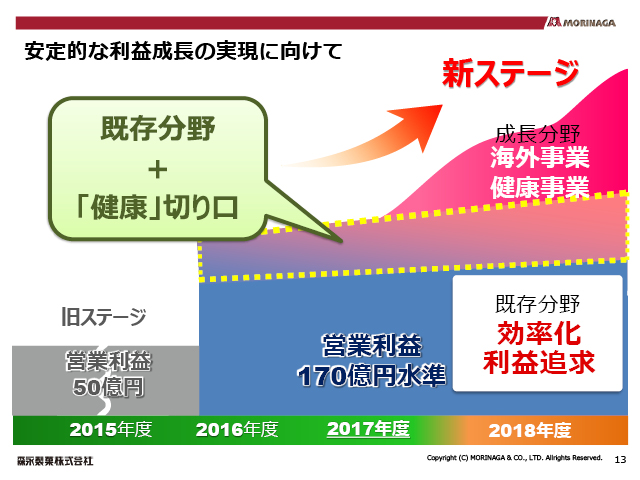 MORINAGA

安定的な利益成長の実現に向けて

新ステージ

既存分野
＋
「健康」切り口

成長分野
海外事業
健康事業

旧ステージ

営業利益
50億円

営業利益
170億円水準

既存分野
効率化
利益追求

2015年度
2016年度
2017年度
2018年度

森永製菓株式会社

Copyright (C) MORINAGA & CO., LTD. Allrights Reserved.

13